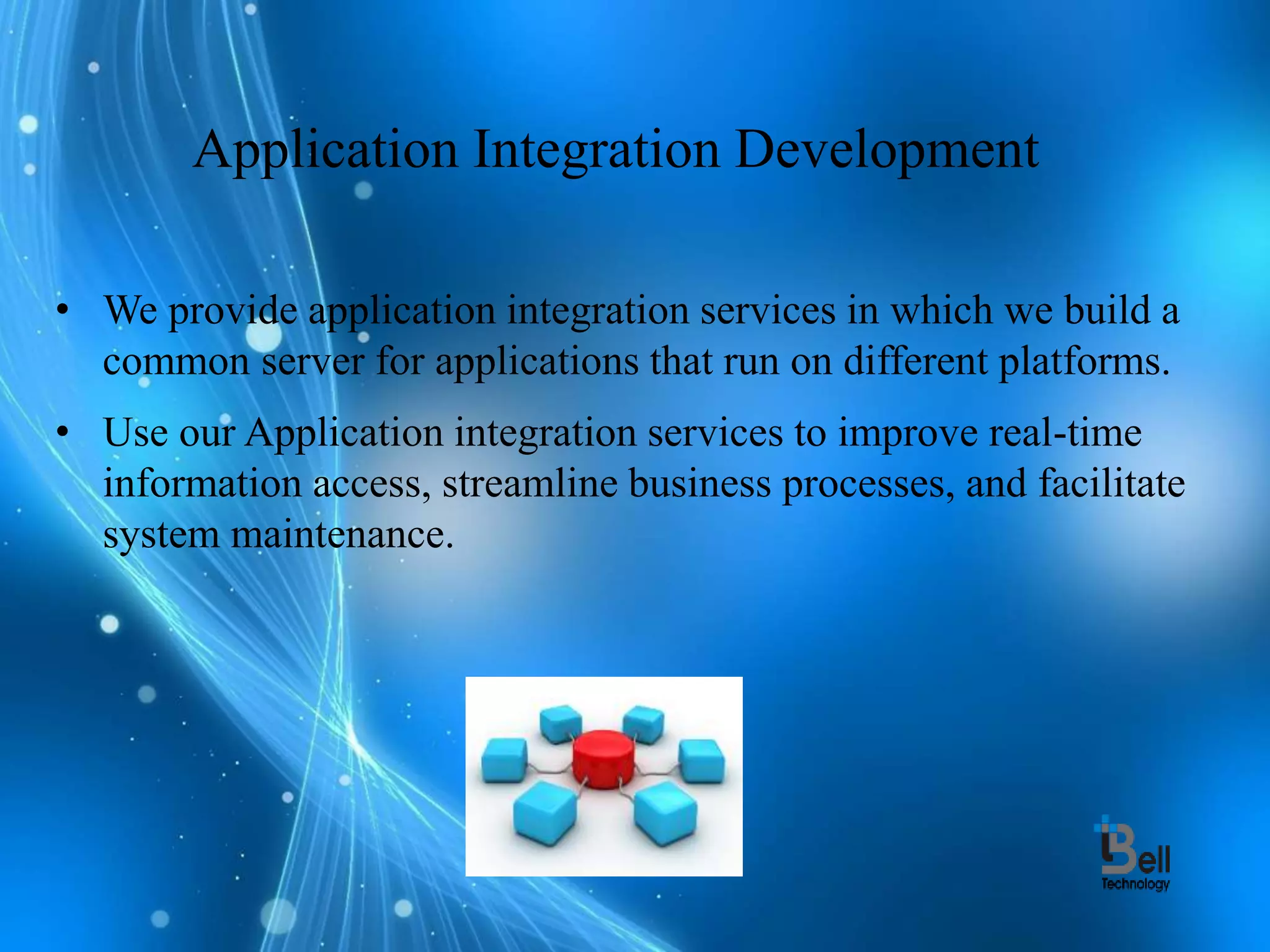 Application Integration Development

• We provide application integration services in which we build a common server for applications that run on different platforms.

• Use our Application integration services to improve real-time information access, streamline business processes, and facilitate system maintenance.

iBell
Technology